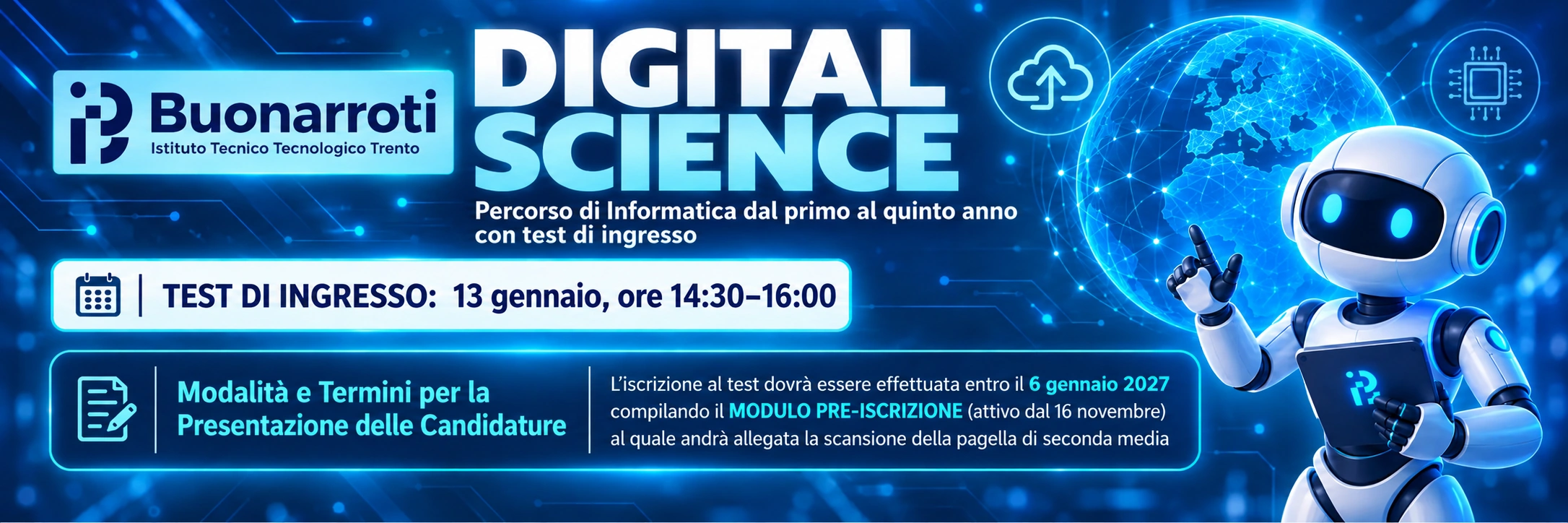 Buonarroti
Istituto Tecnico Tecnologico Trento

DIGITAL
SCIENCE

Percorso di Informatica dal primo al quinto anno con test di ingresso

TEST DI INGRESSO: 13 gennaio, ore 14:30–16:00

Modalità e Termini per la Presentazione delle Candidature

L'iscrizione al test dovrà essere effettuata entro il 6 gennaio 2027 compilando il MODULO PRE-ISCRIZIONE (attivo dal 16 novembre) al quale andrà allegata la scansione della pagella di seconda media